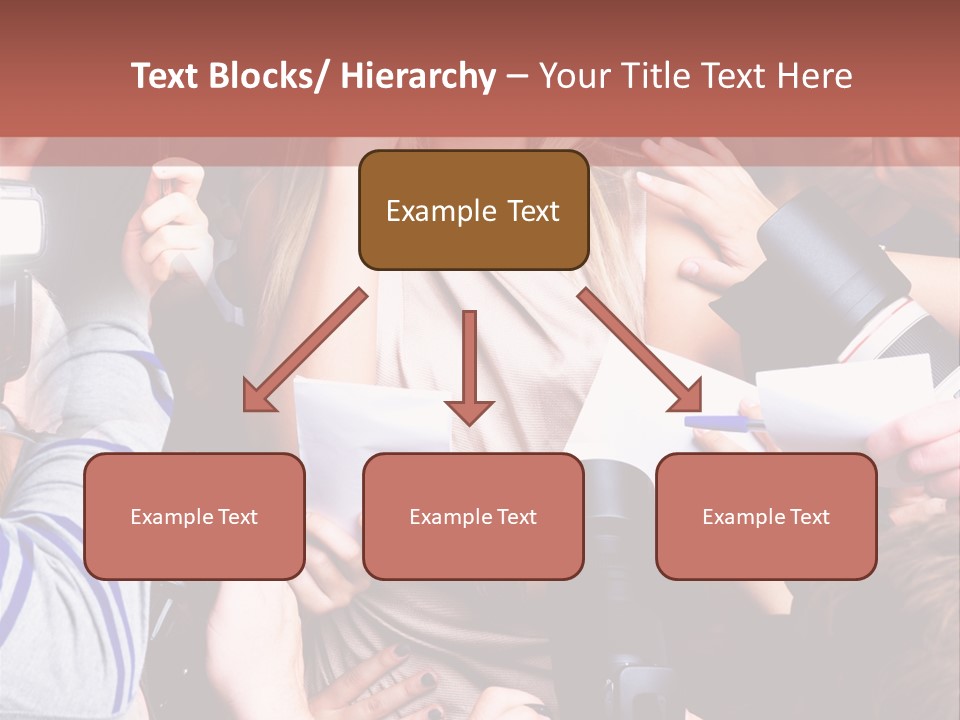 Text Blocks/ Hierarchy – Your Title Text Here

Example Text

Example Text

Example Text

Example Text